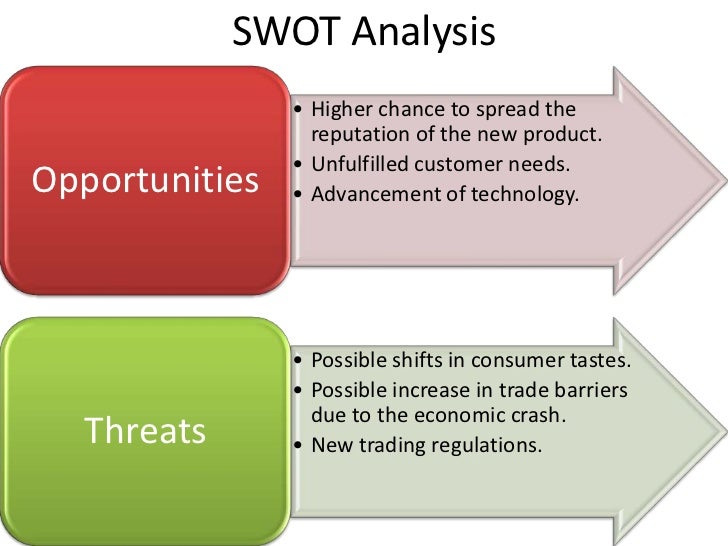 SWOT Analysis

Opportunities

• Higher chance to spread the reputation of the new product.
• Unfulfilled customer needs.
• Advancement of technology.

Threats

• Possible shifts in consumer tastes.
• Possible increase in trade barriers due to the economic crash.
• New trading regulations.